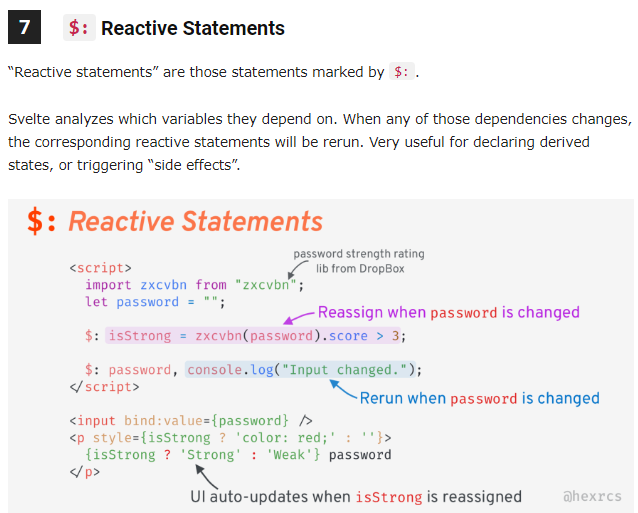 7 $: Reactive Statements

“Reactive statements” are those statements marked by $: .

Svelte analyzes which variables they depend on. When any of those dependencies changes, the corresponding reactive statements will be rerun. Very useful for declaring derived states, or triggering “side effects”.

$: Reactive Statements

password strength rating lib from DropBox

<script>
  import zxcvbn from "zxcvbn";
  let password = "";

Reassign when password is changed

  $: isStrong = zxcvbn(password).score > 3;

  $: password, console.log("Input changed.");
</script>

Rerun when password is changed

<input bind:value={password} />
<p style={isStrong ? 'color: red;' : ''}>
  {isStrong ? 'Strong' : 'Weak'} password
</p>

UI auto-updates when isStrong is reassigned

@hexrcs